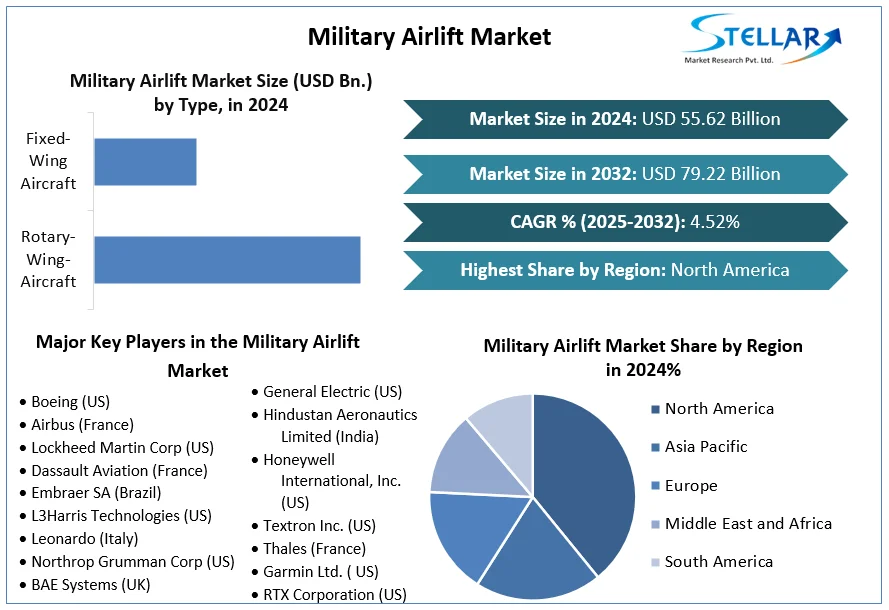 Military Airlift Market

STELLAR
Market Research Pvt. Ltd.

Military Airlift Market Size (USD Bn.) by Type, in 2024

Fixed-Wing Aircraft

Rotary-Wing-Aircraft

Market Size in 2024: USD 55.62 Billion

Market Size in 2032: USD 79.22 Billion

CAGR % (2025-2032): 4.52%

Highest Share by Region: North America

Major Key Players in the Military Airlift Market

• Boeing (US)
• Airbus (France)
• Lockheed Martin Corp (US)
• Dassault Aviation (France)
• Embraer SA (Brazil)
• L3Harris Technologies (US)
• Leonardo (Italy)
• Northrop Grumman Corp (US)
• BAE Systems (UK)

• General Electric (US)
• Hindustan Aeronautics Limited (India)
• Honeywell International, Inc. (US)
• Textron Inc. (US)
• Thales (France)
• Garmin Ltd. ( US)
• RTX Corporation (US)

Military Airlift Market Share by Region in 2024%

North America
Asia Pacific
Europe
Middle East and Africa
South America